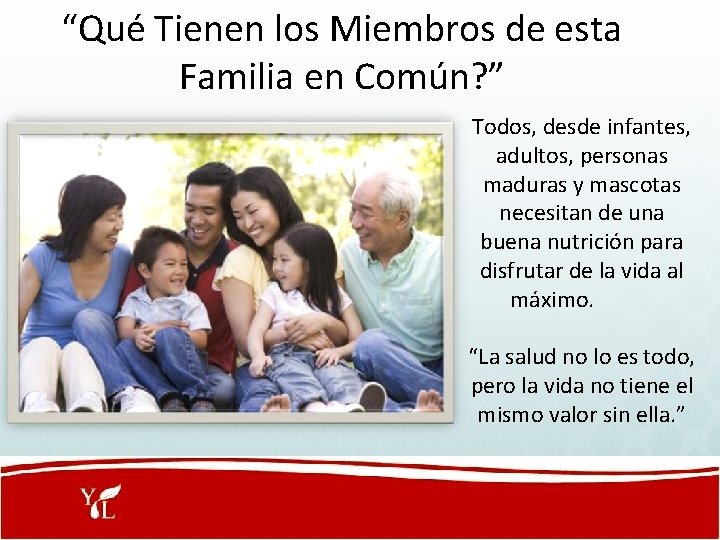 “Qué Tienen los Miembros de esta Familia en Común?”

Todos, desde infantes, adultos, personas maduras y mascotas necesitan de una buena nutrición para disfrutar de la vida al máximo.

“La salud no lo es todo, pero la vida no tiene el mismo valor sin ella.”

YL